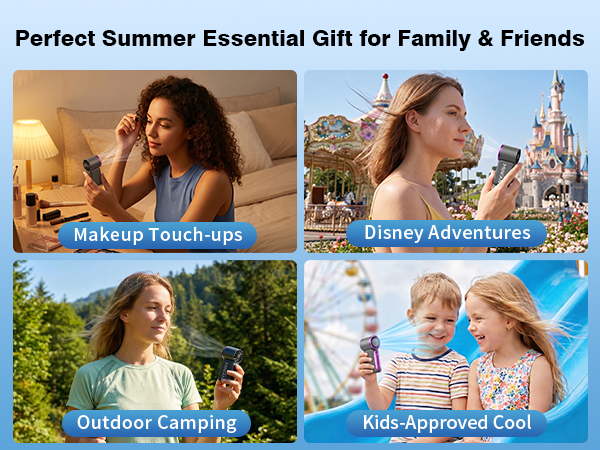 Perfect Summer Essential Gift for Family & Friends

Makeup Touch-ups

Disney Adventures

Outdoor Camping

Kids-Approved Cool